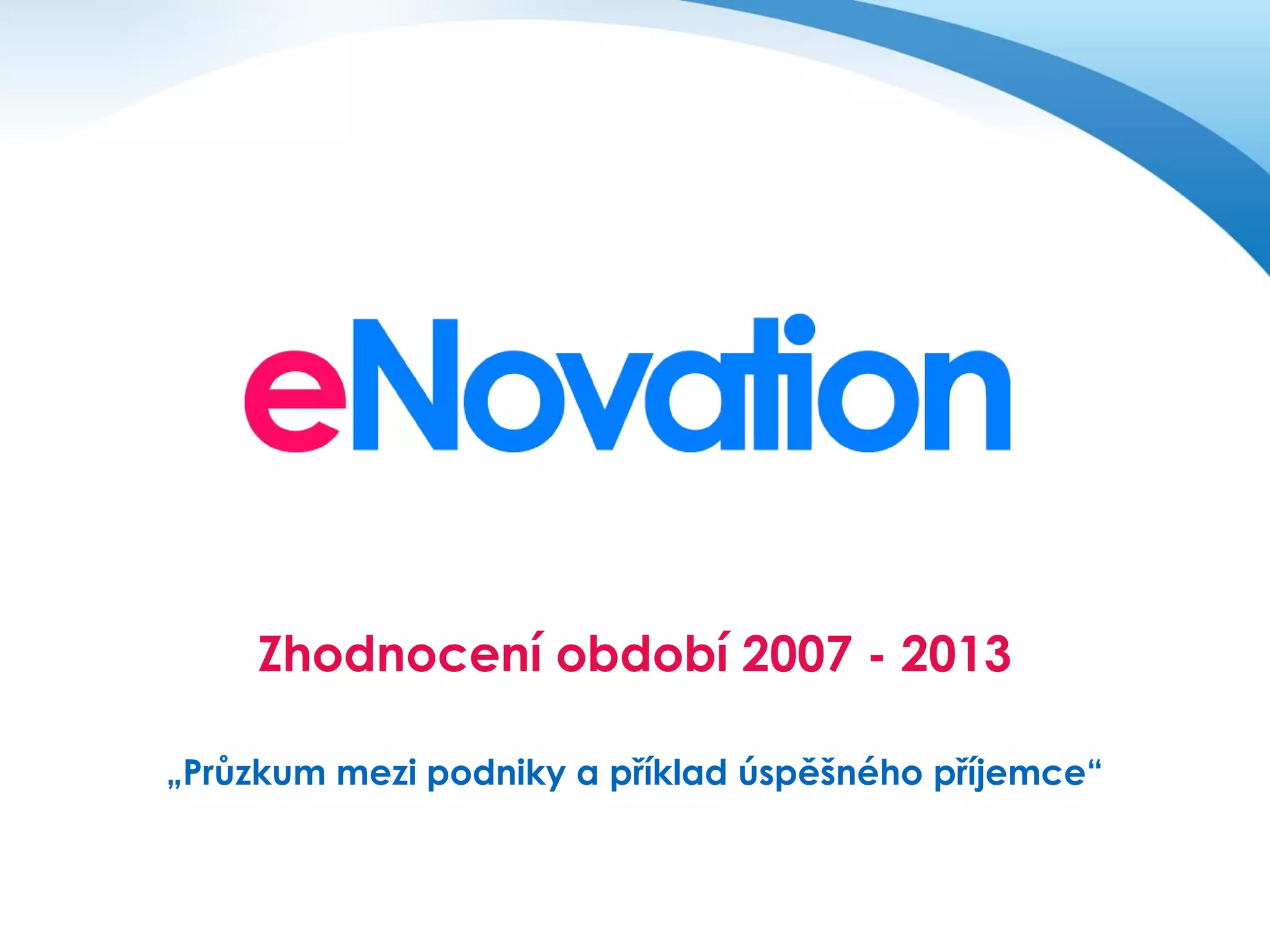 eNovation

Zhodnocení období 2007 - 2013

„Průzkum mezi podniky a příklad úspěšného příjemce“